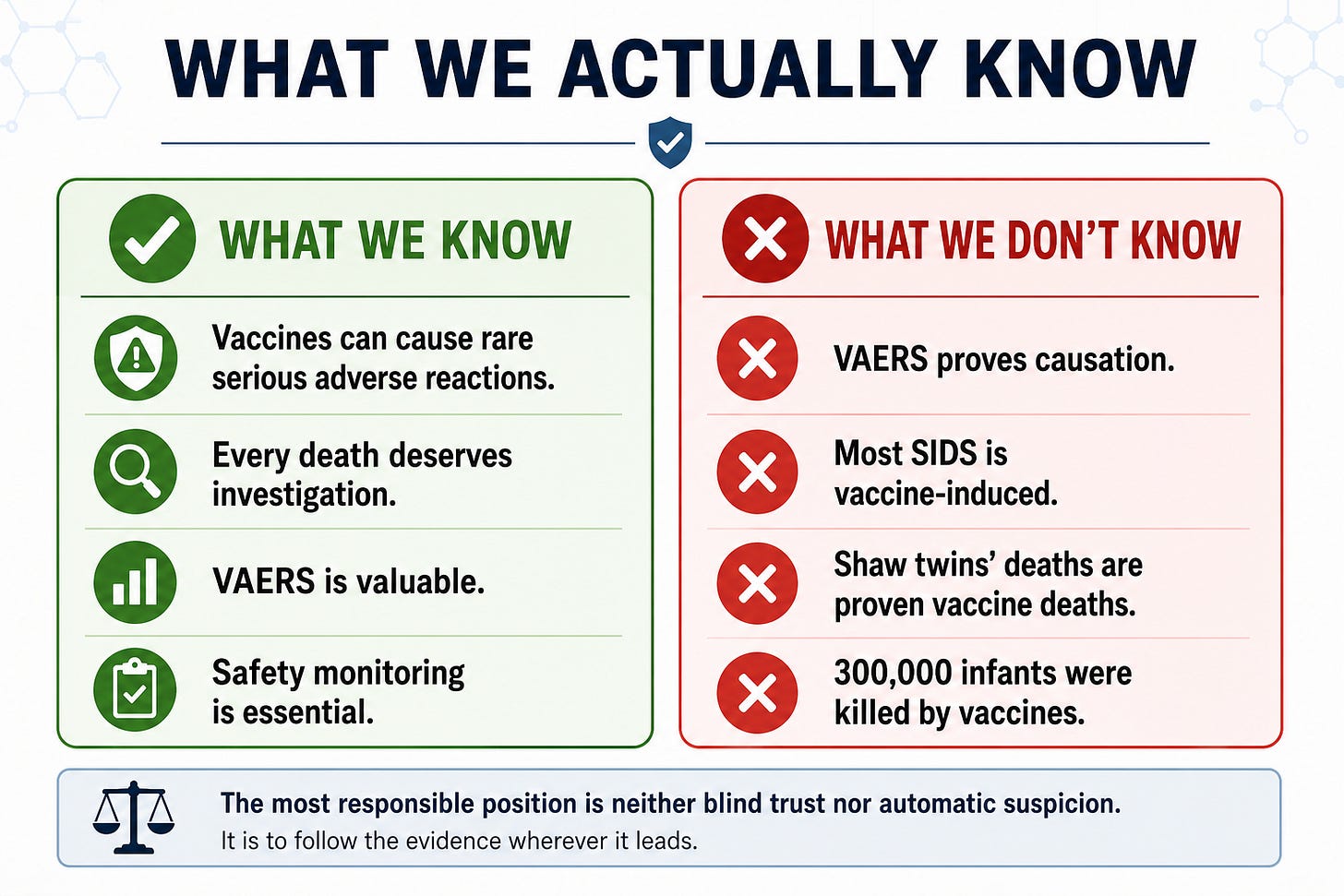 WHAT WE ACTUALLY KNOW

WHAT WE KNOW

Vaccines can cause rare serious adverse reactions.

Every death deserves investigation.

VAERS is valuable.

Safety monitoring is essential.

WHAT WE DON'T KNOW

VAERS proves causation.

Most SIDS is vaccine-induced.

Shaw twins' deaths are proven vaccine deaths.

300,000 infants were killed by vaccines.

The most responsible position is neither blind trust nor automatic suspicion.
It is to follow the evidence wherever it leads.